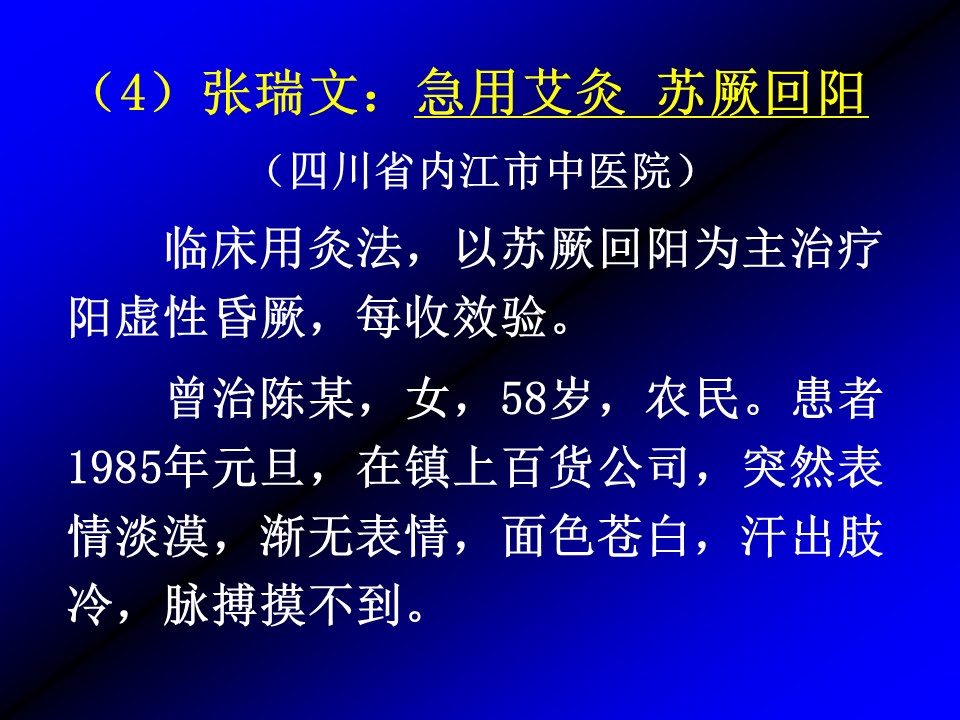 （4）张瑞文：急用艾灸 苏厥回阳

（四川省内江市中医院）

临床用灸法，以苏厥回阳为主治疗阳虚性昏厥，每收效验。

曾治陈某，女，58岁，农民。患者1985年元旦，在镇上百货公司，突然表情淡漠，渐无表情，面色苍白，汗出肢冷，脉搏摸不到。